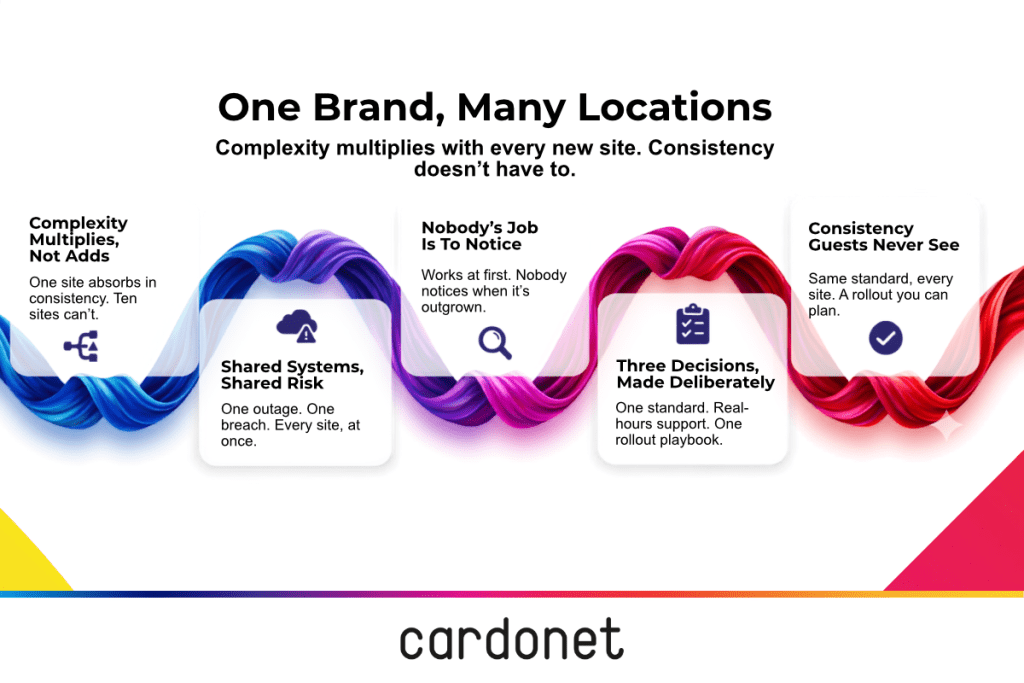 One Brand, Many Locations

Complexity multiplies with every new site. Consistency doesn't have to.

Complexity Multiplies, Not Adds

One site absorbs in consistency. Ten sites can't.

Shared Systems, Shared Risk

One outage. One breach. Every site, at once.

Nobody's Job Is To Notice

Works at first. Nobody notices when it's outgrown.

Three Decisions, Made Deliberately

One standard. Real-hours support. One rollout playbook.

Consistency Guests Never See

Same standard, every site. A rollout you can plan.

cardonet